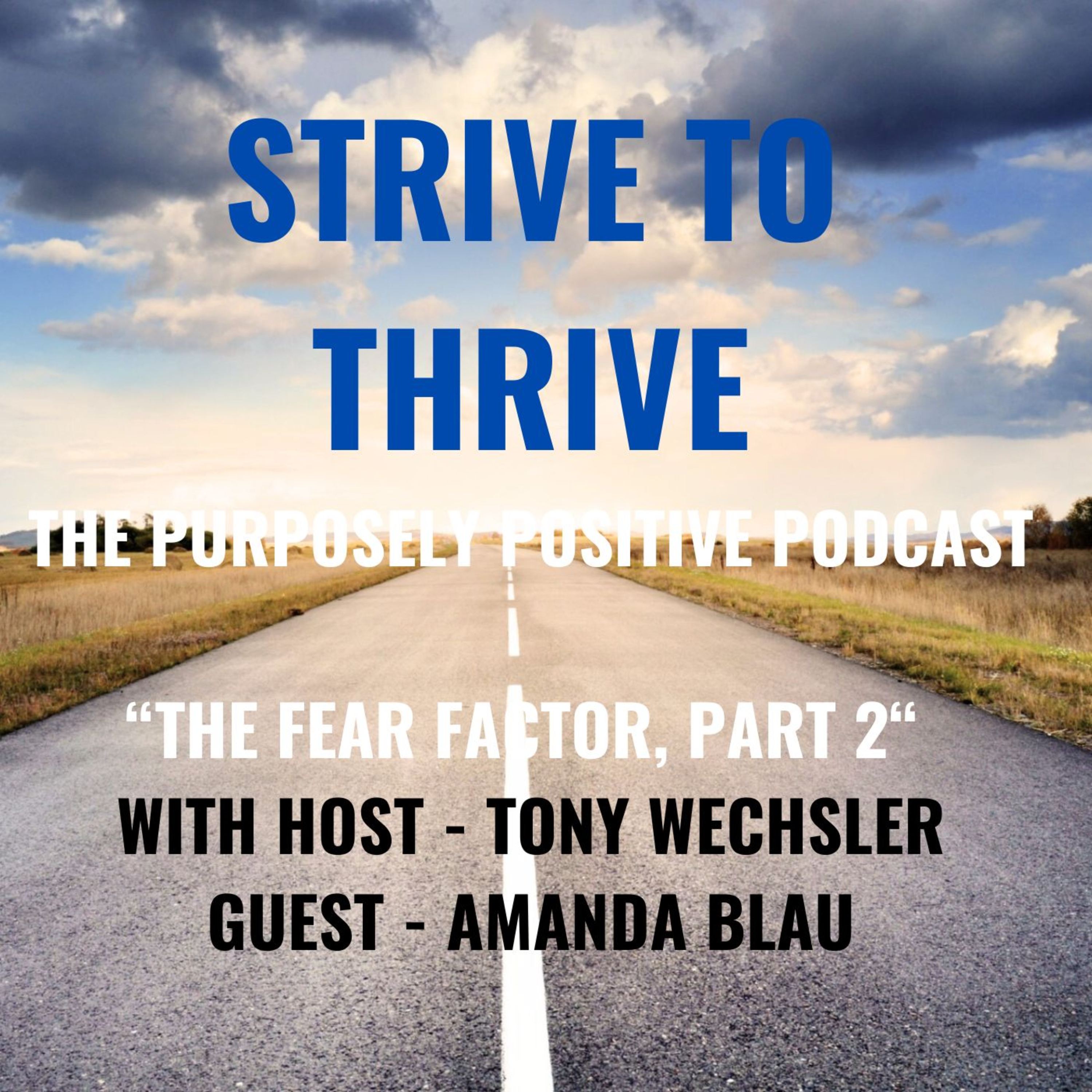 STRIVE TO THRIVE

THE PURPOSELY POSITIVE PODCAST

“THE FEAR FACTOR, PART 2“

WITH HOST - TONY WECHSLER

GUEST - AMANDA BLAU